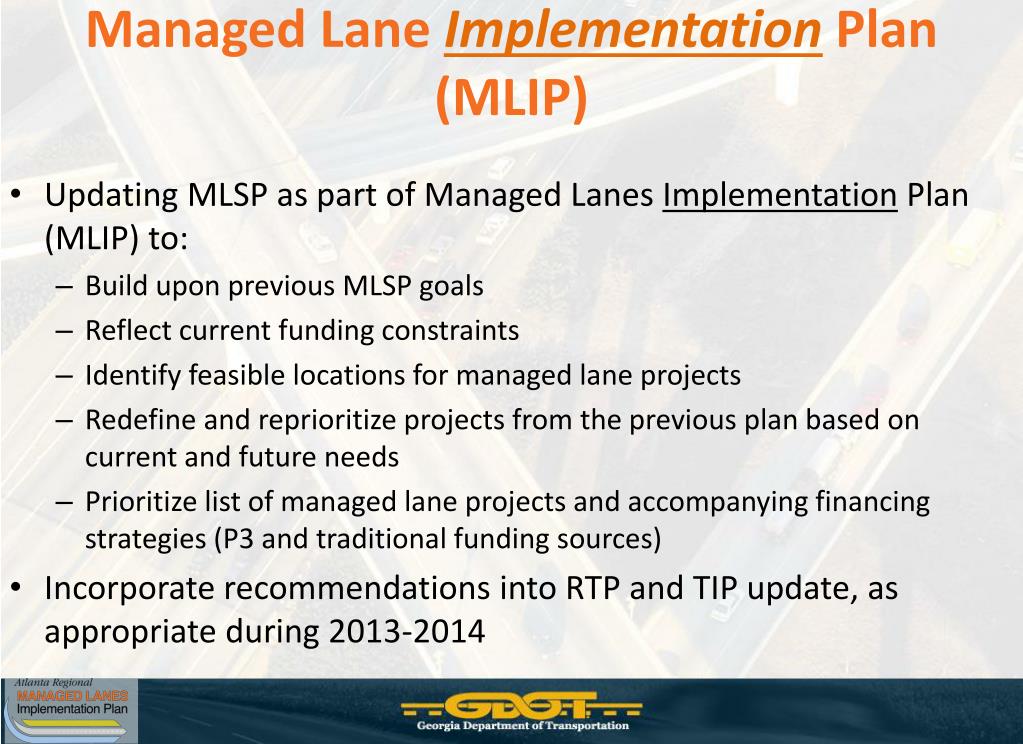 Managed Lane Implementation Plan (MLIP)

• Updating MLSP as part of Managed Lanes Implementation Plan (MLIP) to:
– Build upon previous MLSP goals
– Reflect current funding constraints
– Identify feasible locations for managed lane projects
– Redefine and reprioritize projects from the previous plan based on current and future needs
– Prioritize list of managed lane projects and accompanying financing strategies (P3 and traditional funding sources)
• Incorporate recommendations into RTP and TIP update, as appropriate during 2013-2014

Atlanta Regional
MANAGED LANES
Implementation Plan

GDOT
Georgia Department of Transportation